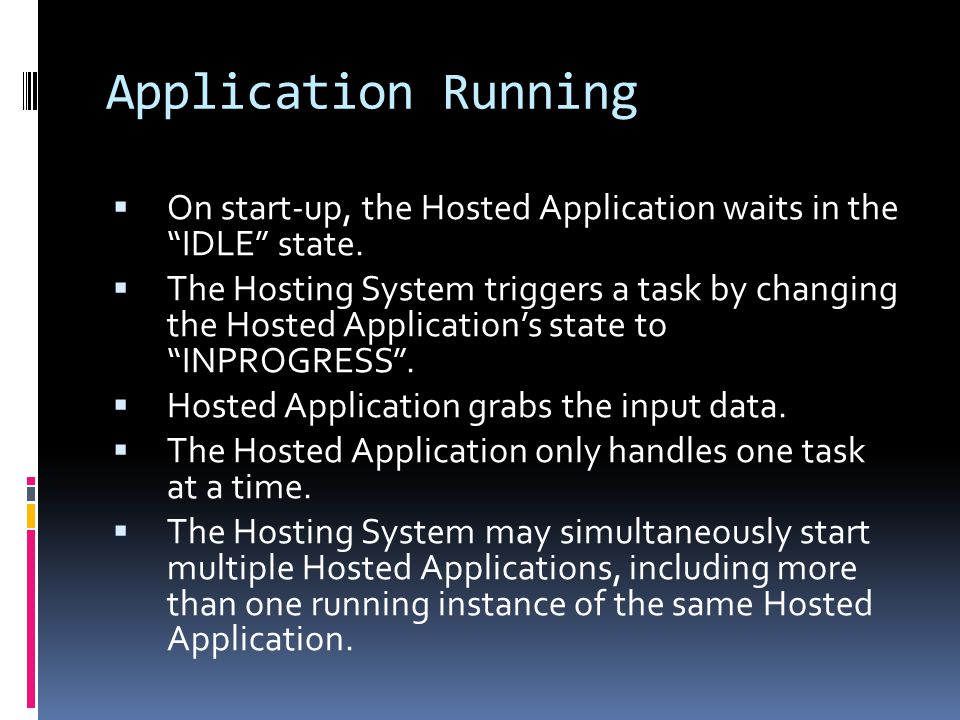 Application Running

▪ On start-up, the Hosted Application waits in the “IDLE” state.
▪ The Hosting System triggers a task by changing the Hosted Application’s state to “INPROGRESS”.
▪ Hosted Application grabs the input data.
▪ The Hosted Application only handles one task at a time.
▪ The Hosting System may simultaneously start multiple Hosted Applications, including more than one running instance of the same Hosted Application.